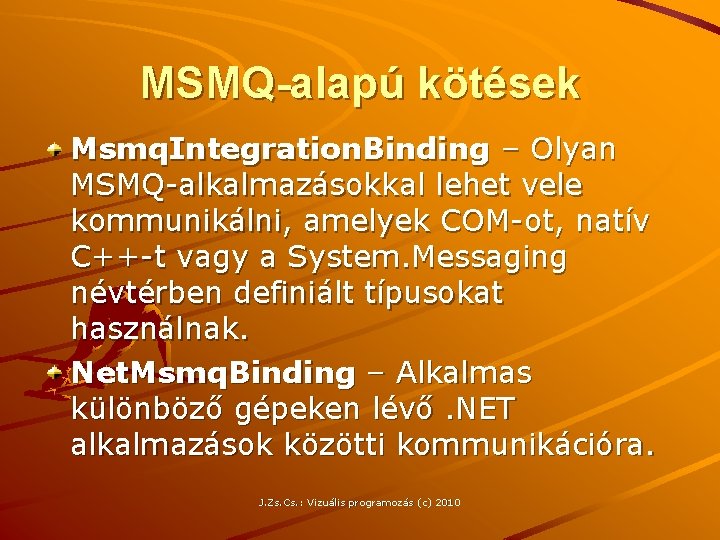 MSMQ-alapú kötések

MsmqIntegrationBinding – Olyan MSMQ-alkalmazásokkal lehet vele kommunikálni, amelyek COM-ot, natív C++-t vagy a System.Messaging névtérben definiált típusokat használnak.

NetMsmqBinding – Alkalmas különböző gépeken lévő .NET alkalmazások közötti kommunikációra.

J.Zs.Cs.: Vizuális programozás (c) 2010